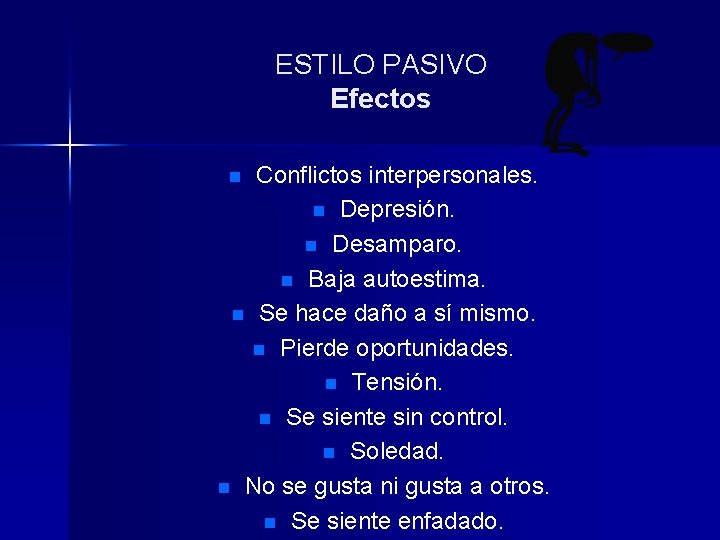 ESTILO PASIVO
Efectos

- Conflictos interpersonales.
- Depresión.
- Desamparo.
- Baja autoestima.
- Se hace daño a sí mismo.
- Pierde oportunidades.
- Tensión.
- Se siente sin control.
- Soledad.
- No se gusta ni gusta a otros.
- Se siente enfadado.